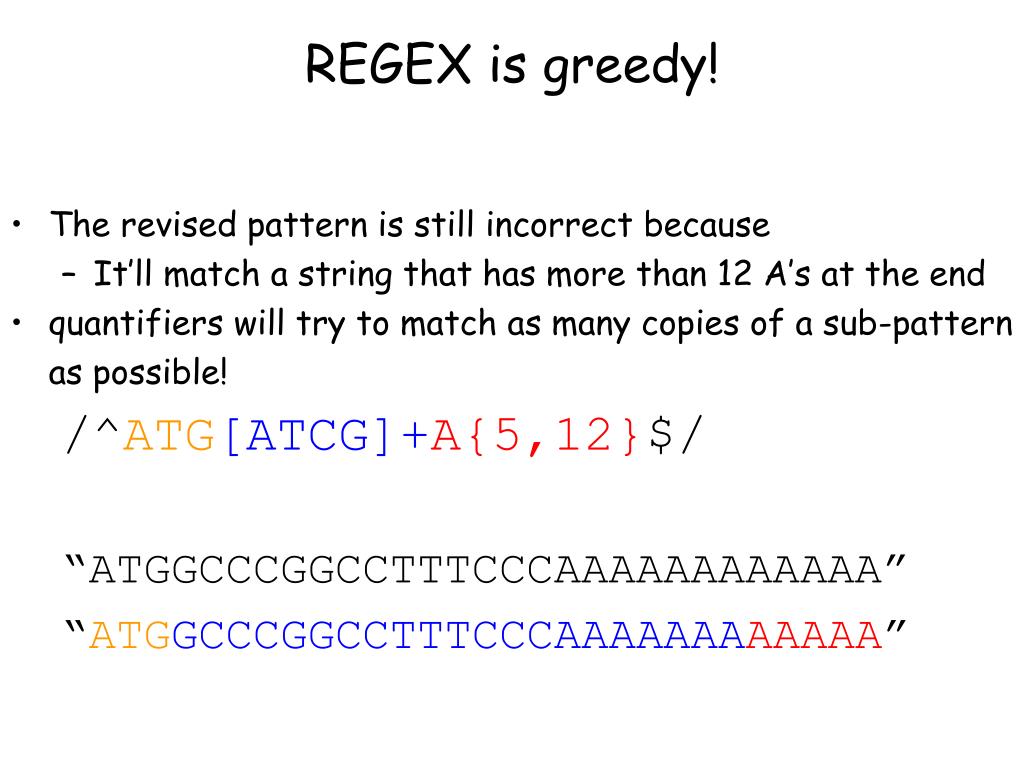 REGEX is greedy!

• The revised pattern is still incorrect because
– It'll match a string that has more than 12 A's at the end
• quantifiers will try to match as many copies of a sub-pattern as possible!

/^ATG[ATCG]+A{5,12}$/

"ATGGCCCGGCCTTTCCCAAAAAAAAAAAA"

"ATGGCCCGGCCTTTCCCAAAAAAAAAAAA"